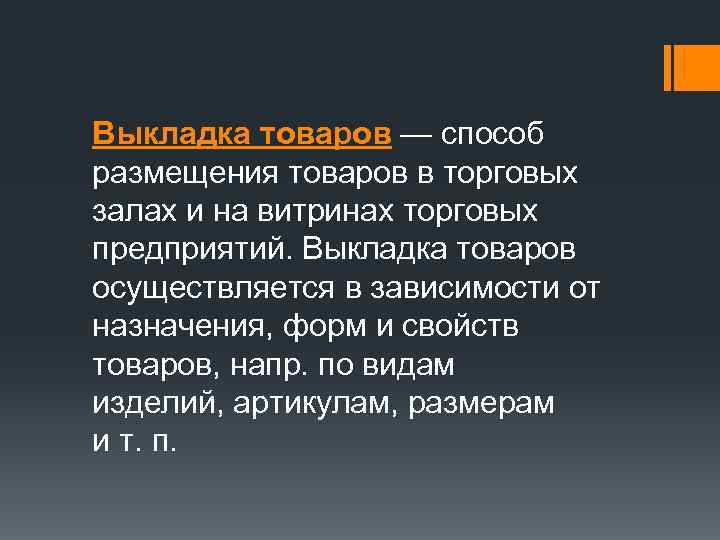 Выкладка товаров — способ размещения товаров в торговых залах и на витринах торговых предприятий. Выкладка товаров осуществляется в зависимости от назначения, форм и свойств товаров, напр. по видам изделий, артикулам, размерам и т. п.